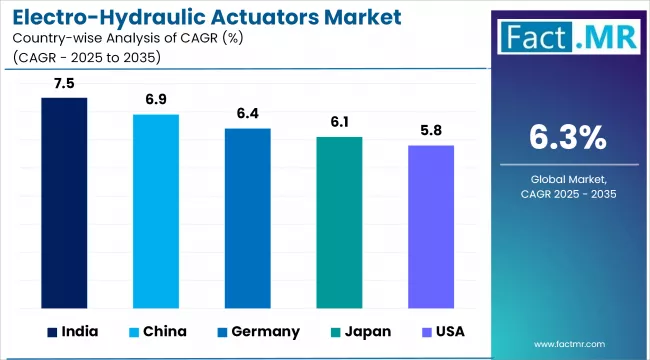 Electro-Hydraulic Actuators Market
Country-wise Analysis of CAGR (%)
(CAGR - 2025 to 2035)

Fact.MR

7.5
6.9
6.4
6.1
5.8

India China Germany Japan USA

6.3%

Global Market, CAGR 2025 - 2035

www.factmr.com